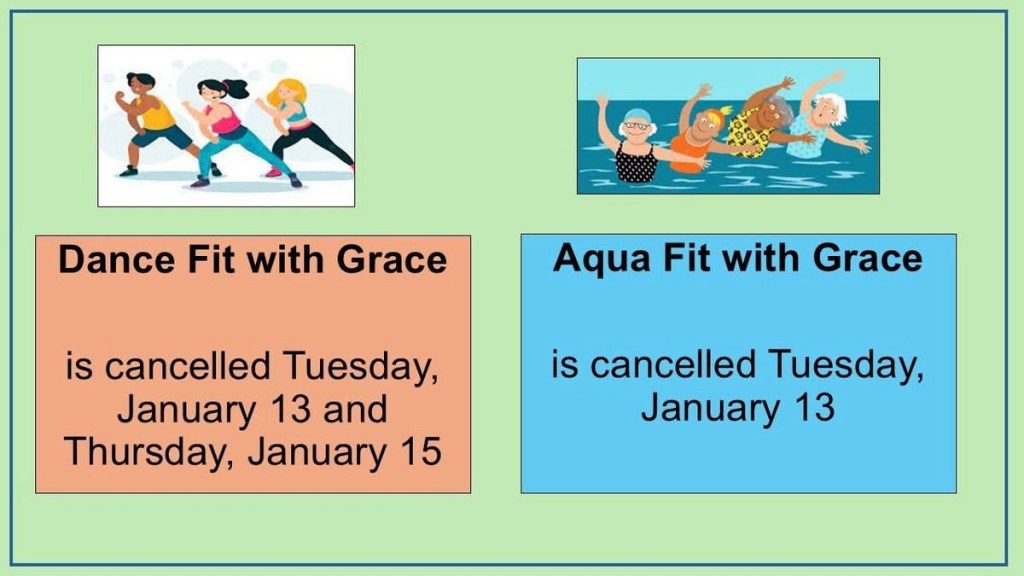 Dance Fit with Grace

is cancelled Tuesday, January 13 and Thursday, January 15

Aqua Fit with Grace

is cancelled Tuesday, January 13